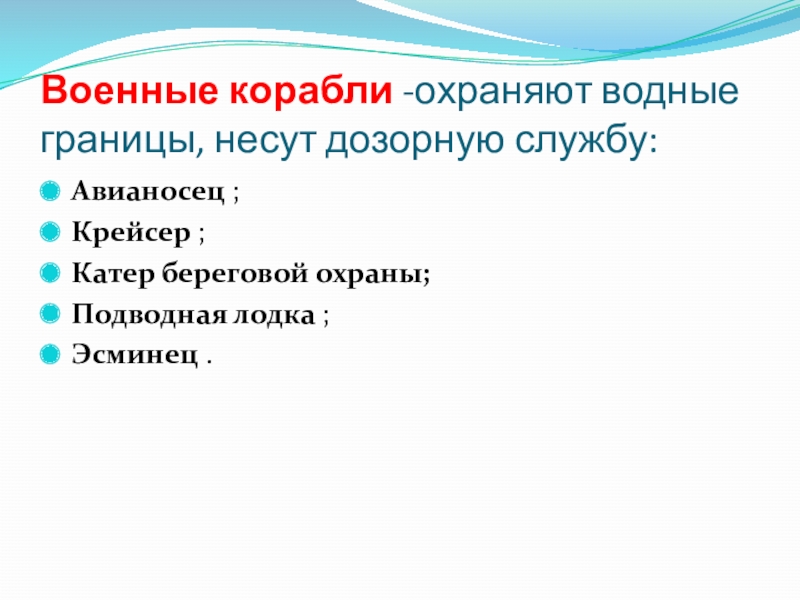 Военные корабли -охраняют водные границы, несут дозорную службу:

Авианосец ;

Крейсер ;

Катер береговой охраны;

Подводная лодка ;

Эсминец .